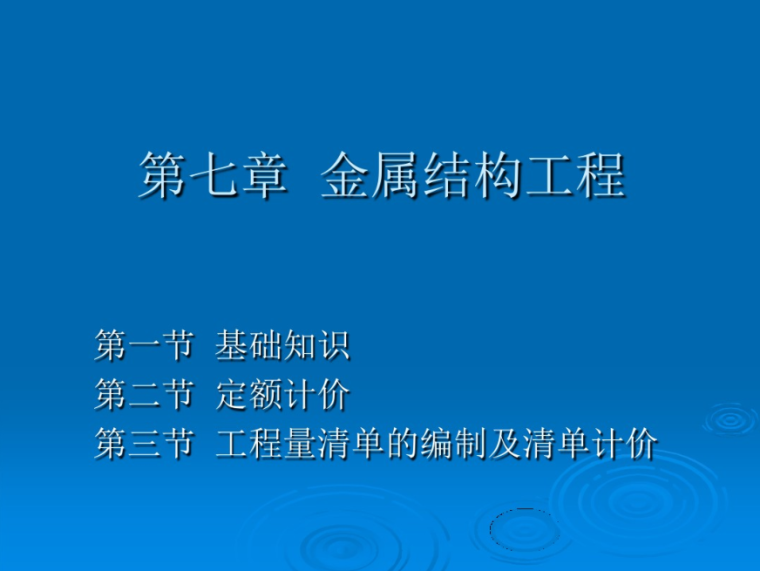 第七章 金属结构工程

第一节 基础知识
第二节 定额计价
第三节 工程量清单的编制及清单计价